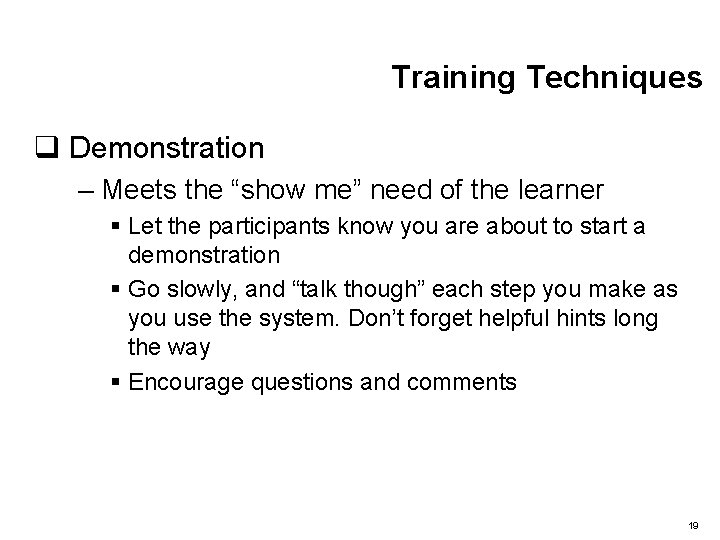 Training Techniques

❑ Demonstration

– Meets the “show me” need of the learner

▪ Let the participants know you are about to start a demonstration

▪ Go slowly, and “talk though” each step you make as you use the system. Don’t forget helpful hints long the way

▪ Encourage questions and comments

19